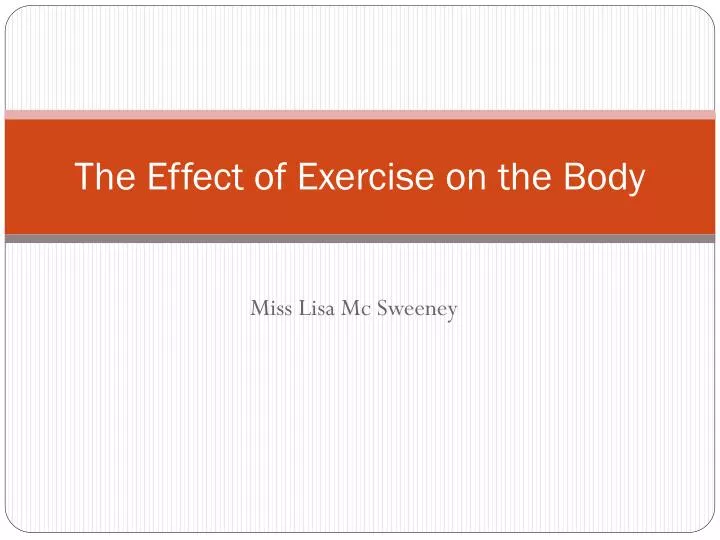 The Effect of Exercise on the Body

Miss Lisa Mc Sweeney